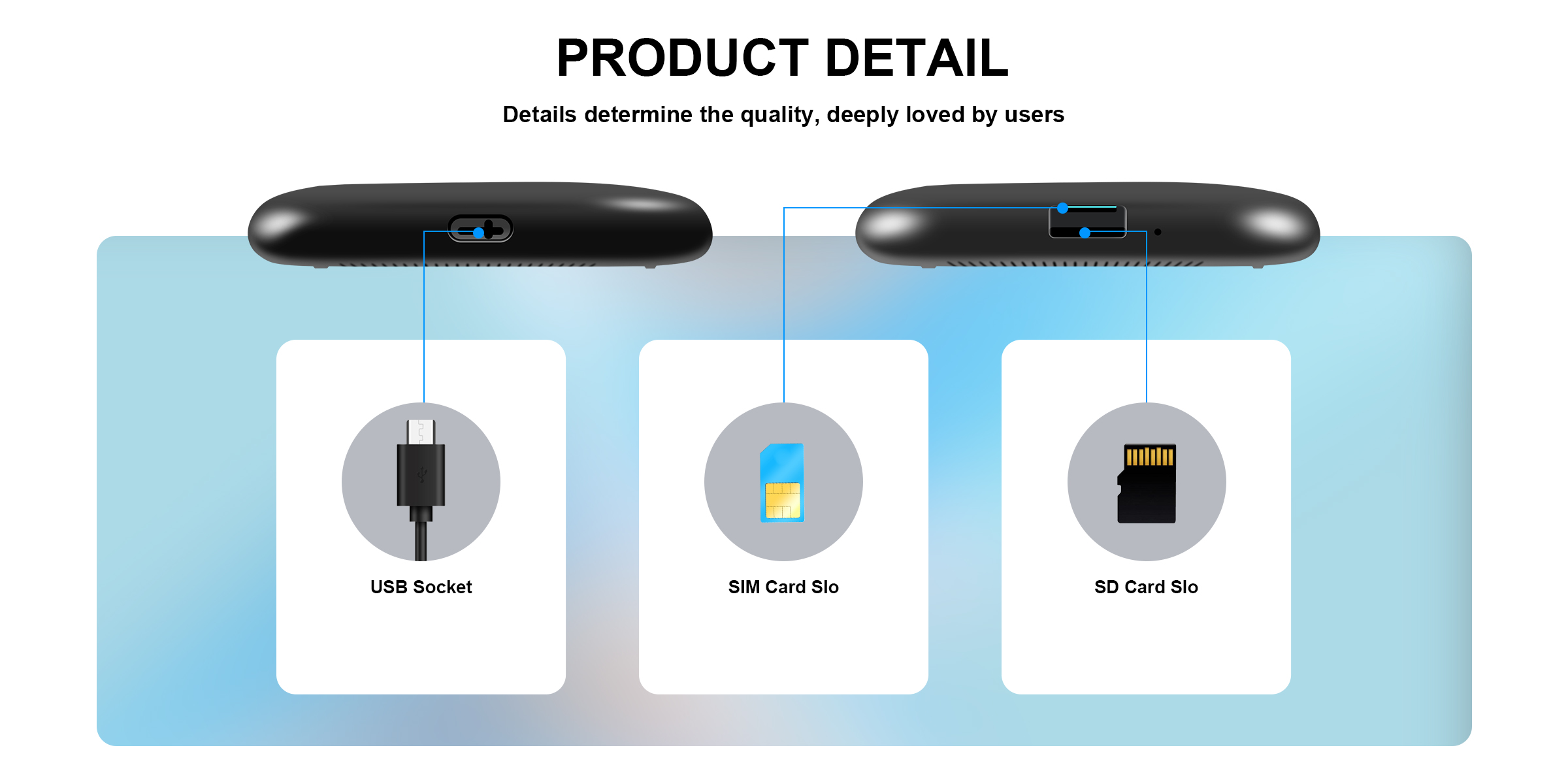 PRODUCT DETAIL

Details determine the quality, deeply loved by users

USB Socket

SIM Card Slo

SD Card Slo